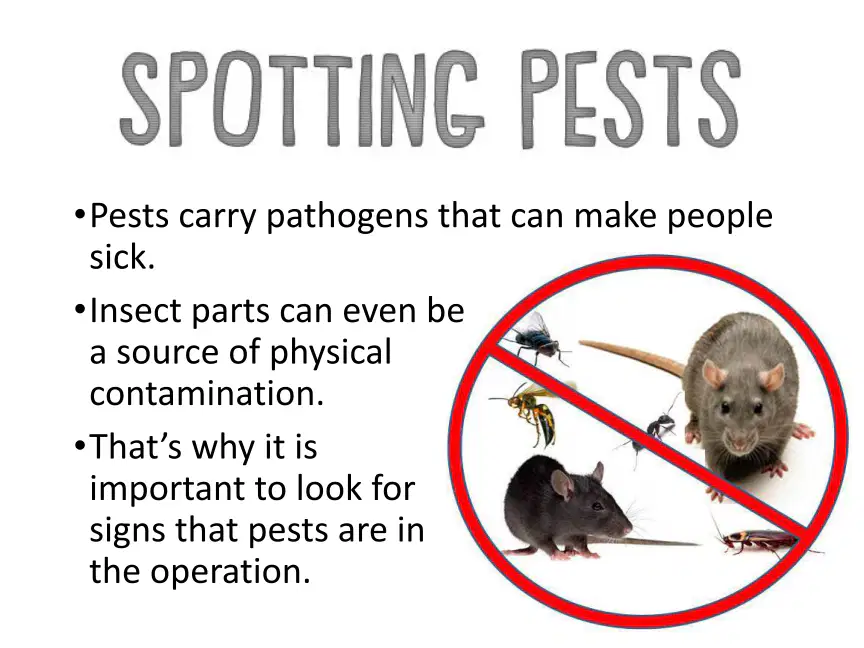 SPOTTING PESTS

• Pests carry pathogens that can make people sick.

• Insect parts can even be a source of physical contamination.

• That's why it is important to look for signs that pests are in the operation.